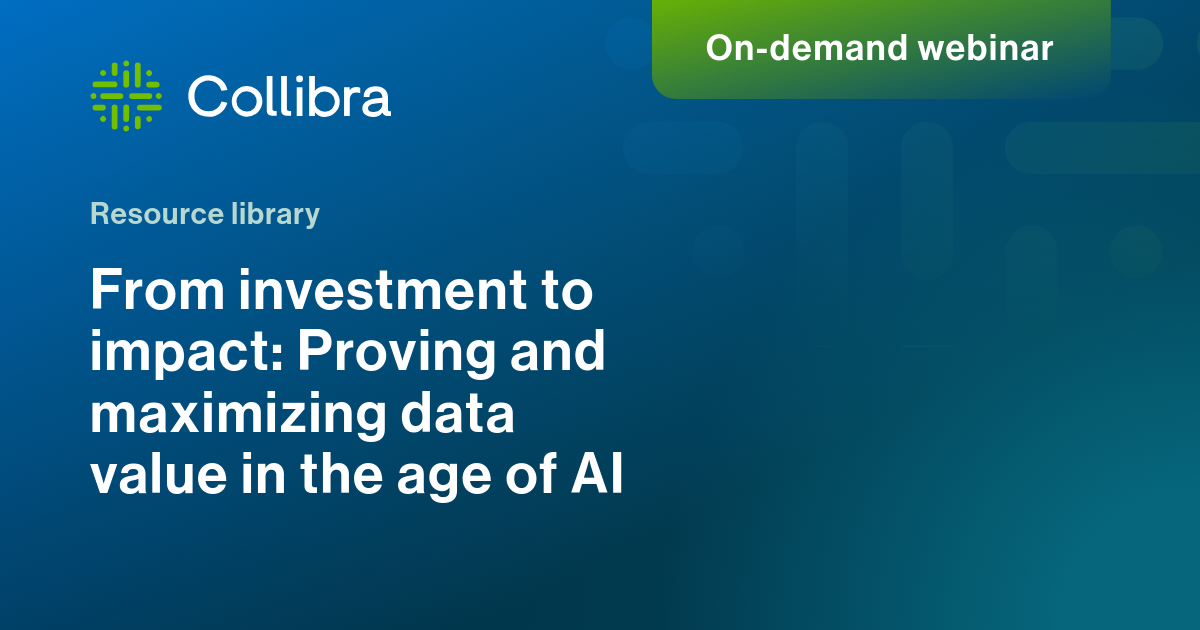 On-demand webinar

Collibra

Resource library

From investment to impact: Proving and maximizing data value in the age of AI